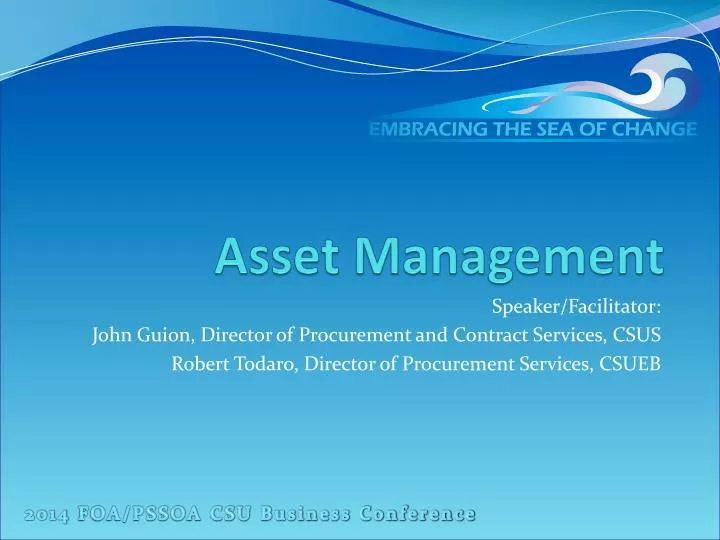 EMBRACING THE SEA OF CHANGE

Asset Management

Speaker/Facilitator:
John Guion, Director of Procurement and Contract Services, CSUS
Robert Todaro, Director of Procurement Services, CSUEB

2014 FOA/PSSOA CSU Business Conference